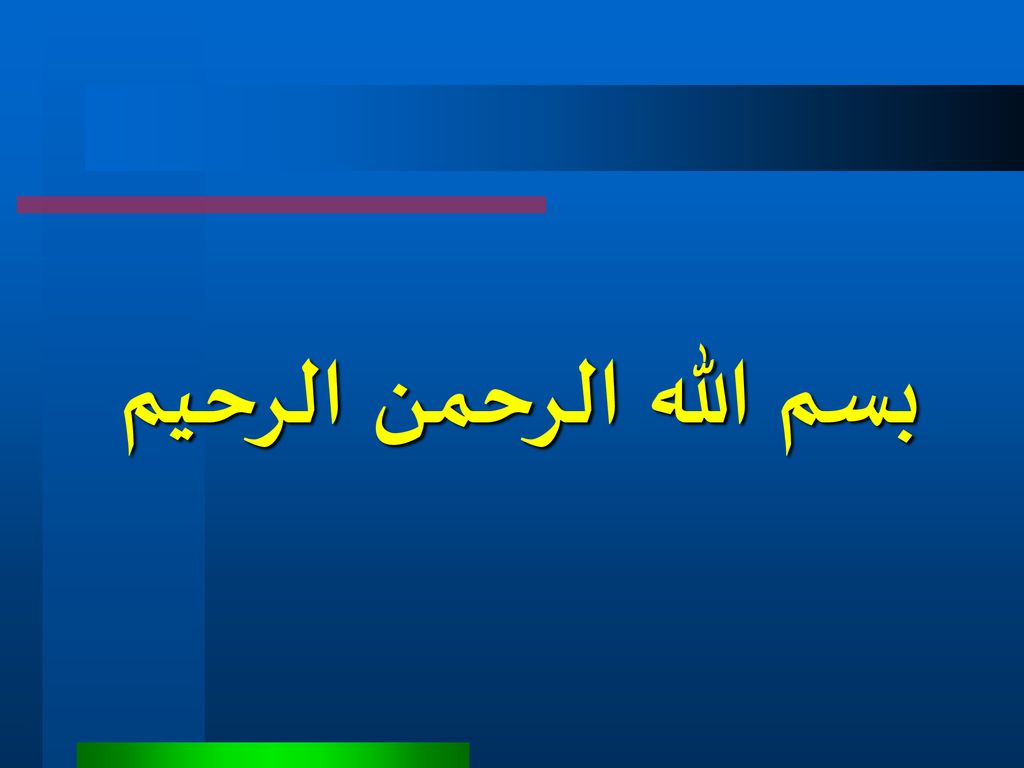 بسم الله الرحمن الرحيم